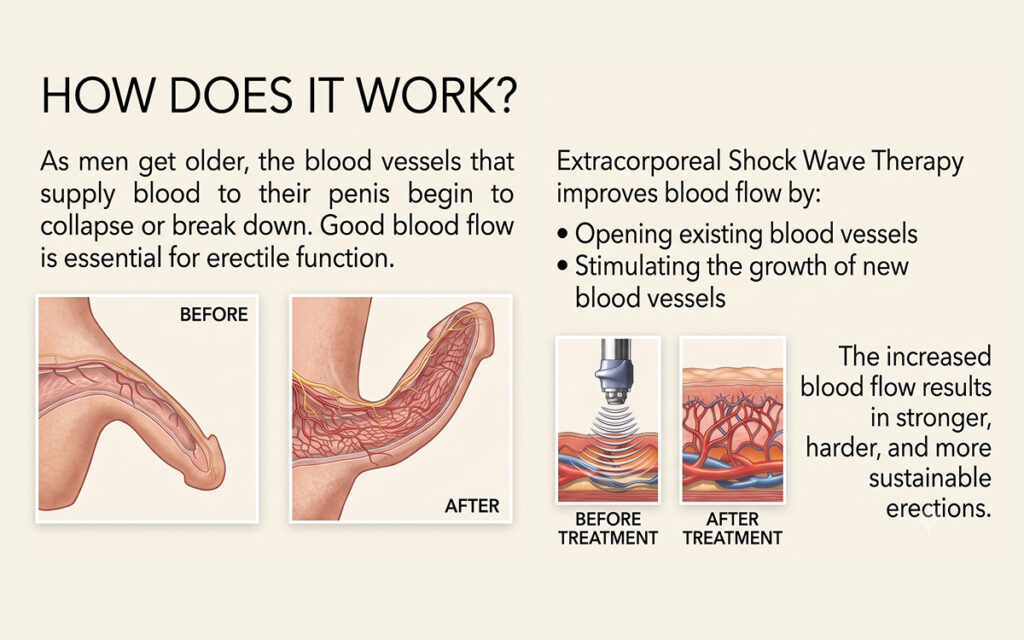 HOW DOES IT WORK?

As men get older, the blood vessels that supply blood to their penis begin to collapse or break down. Good blood flow is essential for erectile function.

BEFORE

AFTER

Extracorporeal Shock Wave Therapy improves blood flow by:

• Opening existing blood vessels
• Stimulating the growth of new blood vessels

BEFORE TREATMENT

AFTER TREATMENT

The increased blood flow results in stronger, harder, and more sustainable erections.